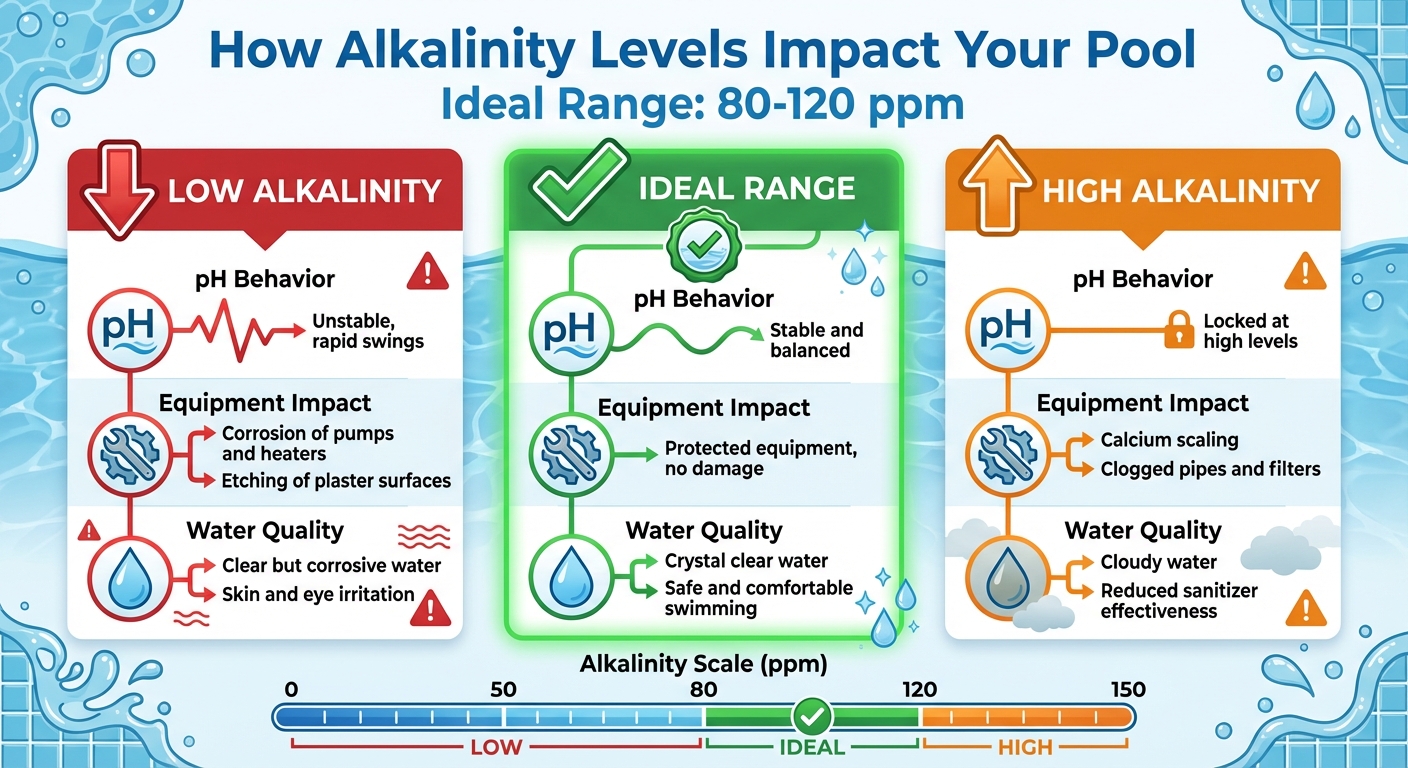 How Alkalinity Levels Impact Your Pool
Ideal Range: 80-120 ppm

LOW ALKALINITY

pH Behavior
pH
Unstable, rapid swings

Equipment Impact
Corrosion of pumps and heaters
Etching of plaster surfaces

Water Quality
Clear but corrosive water
Skin and eye irritation

IDEAL RANGE

pH Behavior
pH
Stable and balanced

Equipment Impact
Protected equipment, no damage

Water Quality
Crystal clear water
Safe and comfortable swimming

HIGH ALKALINITY

pH Behavior
pH
Locked at high levels

Equipment Impact
Calcium scaling
Clogged pipes and filters

Water Quality
Cloudy water
Reduced sanitizer effectiveness

Alkalinity Scale (ppm)
0 50 80 120 150
LOW IDEAL HIGH